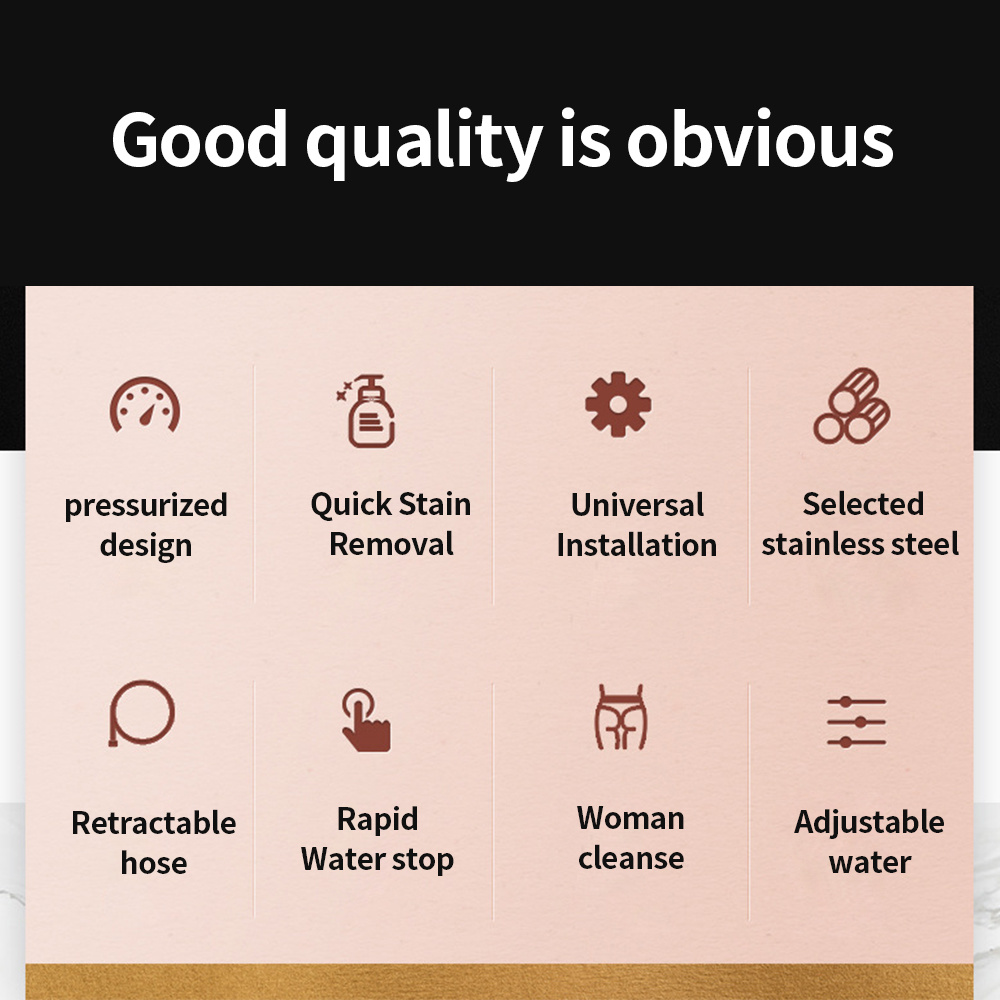 Good quality is obvious

pressurized design

Quick Stain Removal

Universal Installation

Selected stainless steel

Retractable hose

Rapid Water stop

Woman cleanse

Adjustable water